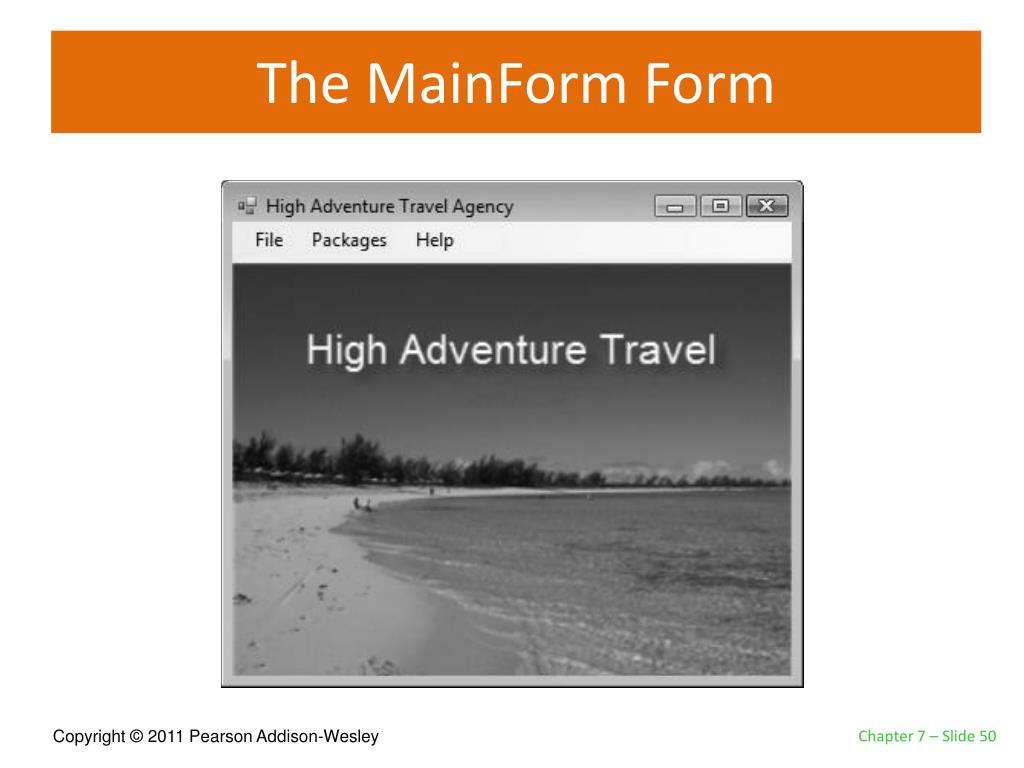 The MainForm Form

High Adventure Travel Agency

File Packages Help

High Adventure Travel

Copyright © 2011 Pearson Addison-Wesley

Chapter 7 – Slide 50